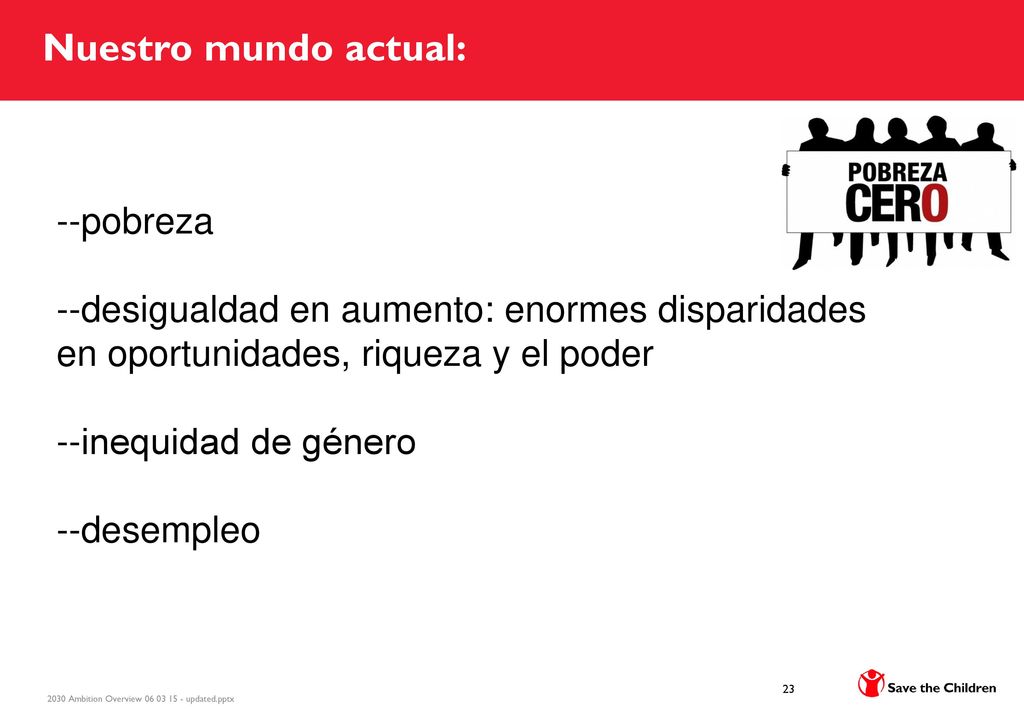 Nuestro mundo actual:

POBREZA CERO

--pobreza

--desigualdad en aumento: enormes disparidades en oportunidades, riqueza y el poder

--inequidad de género

--desempleo

2030 Ambition Overview 06 03 15 - updated.pptx

23

Save the Children